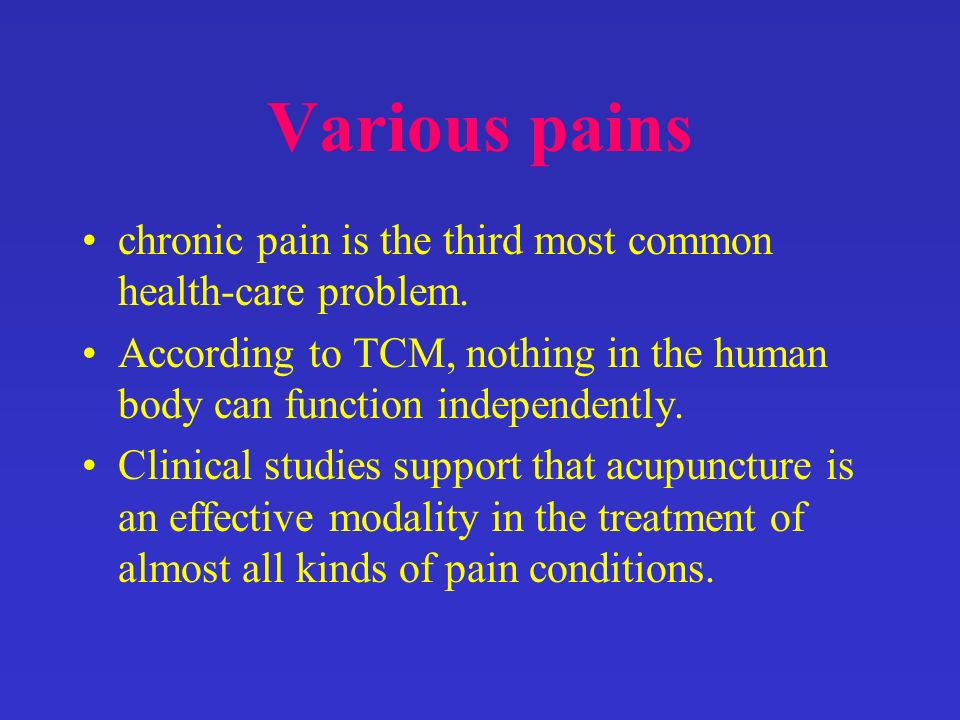 Various pains

• chronic pain is the third most common health-care problem.
• According to TCM, nothing in the human body can function independently.
• Clinical studies support that acupuncture is an effective modality in the treatment of almost all kinds of pain conditions.